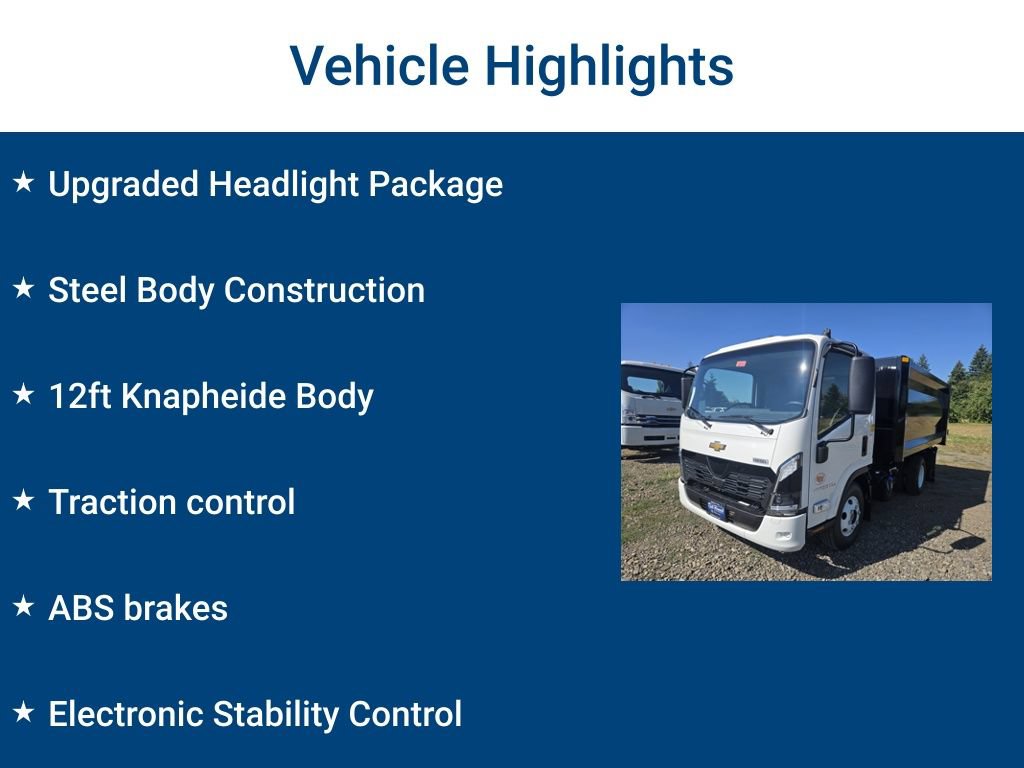 Vehicle Highlights

★ Upgraded Headlight Package

★ Steel Body Construction

★ 12ft Knapheide Body

★ Traction control

★ ABS brakes

★ Electronic Stability Control